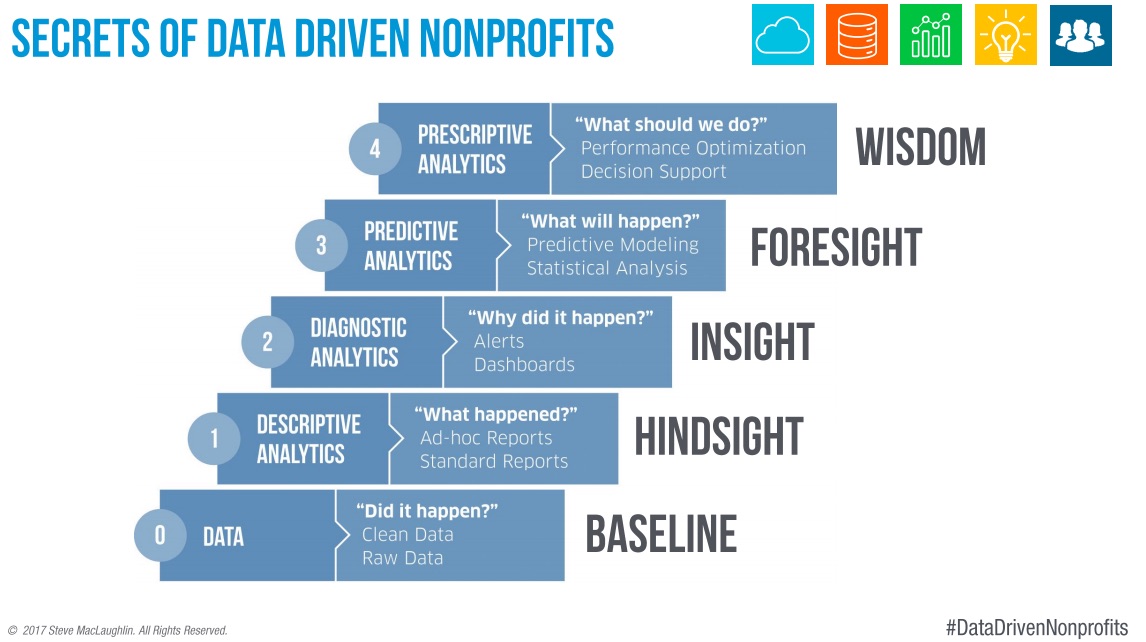 SECRETS OF DATA DRIVEN NONPROFITS

4 PRESCRIPTIVE ANALYTICS
"What should we do?"
Performance Optimization
Decision Support
WISDOM

3 PREDICTIVE ANALYTICS
"What will happen?"
Predictive Modeling
Statistical Analysis
FORESIGHT

2 DIAGNOSTIC ANALYTICS
"Why did it happen?"
Alerts
Dashboards
INSIGHT

1 DESCRIPTIVE ANALYTICS
"What happened?"
Ad-hoc Reports
Standard Reports
HINDSIGHT

0 DATA
"Did it happen?"
Clean Data
Raw Data
BASELINE

© 2017 Steve MacLaughlin. All Rights Reserved.

#DataDrivenNonprofits